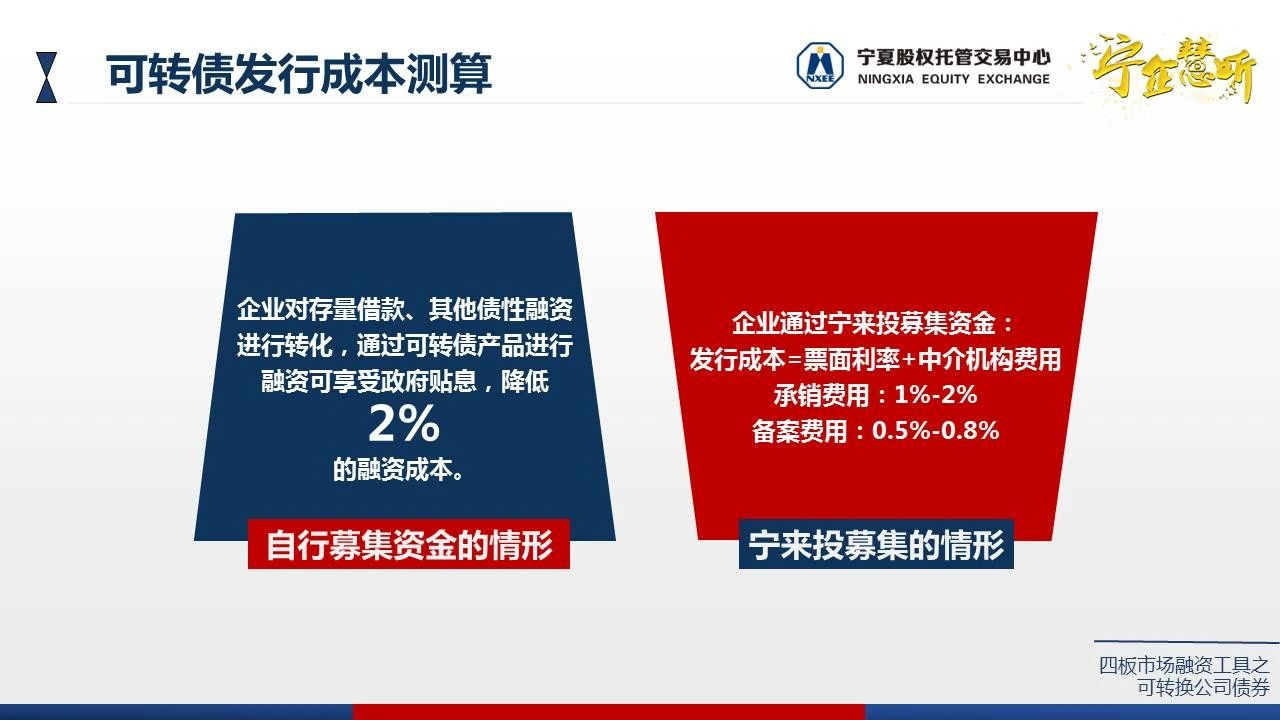 可转债发行成本测算

NXEE
宁夏股权托管交易中心
NINGXIA EQUITY EXCHANGE

宁企慧听

企业对存量借款、其他债性融资进行转化，通过可转债产品进行融资可享受政府贴息，降低
2%
的融资成本。

自行募集资金的情形

企业通过宁来投募集资金：
发行成本=票面利率+中介机构费用
承销费用：1%-2%
备案费用：0.5%-0.8%

宁来投募集的情形

四板市场融资工具之
可转换公司债券